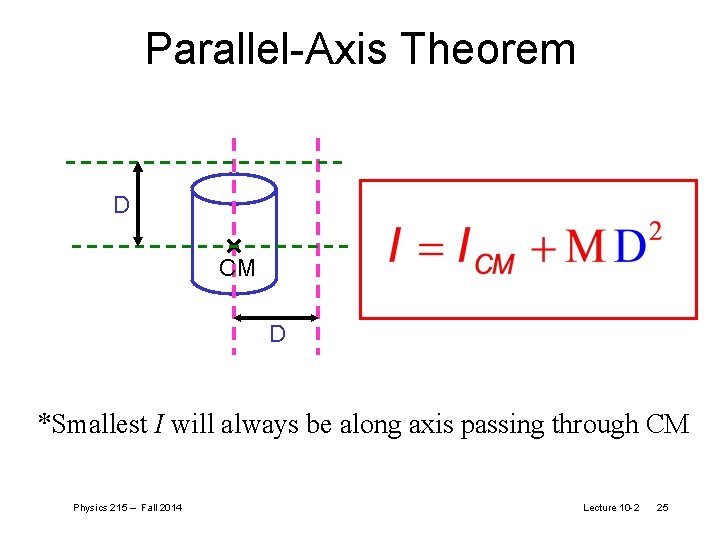 Parallel-Axis Theorem

D

CM

D

$I = I_{CM} + MD^2$

*Smallest $I$ will always be along axis passing through CM

Physics 215 – Fall 2014

Lecture 10-2 25